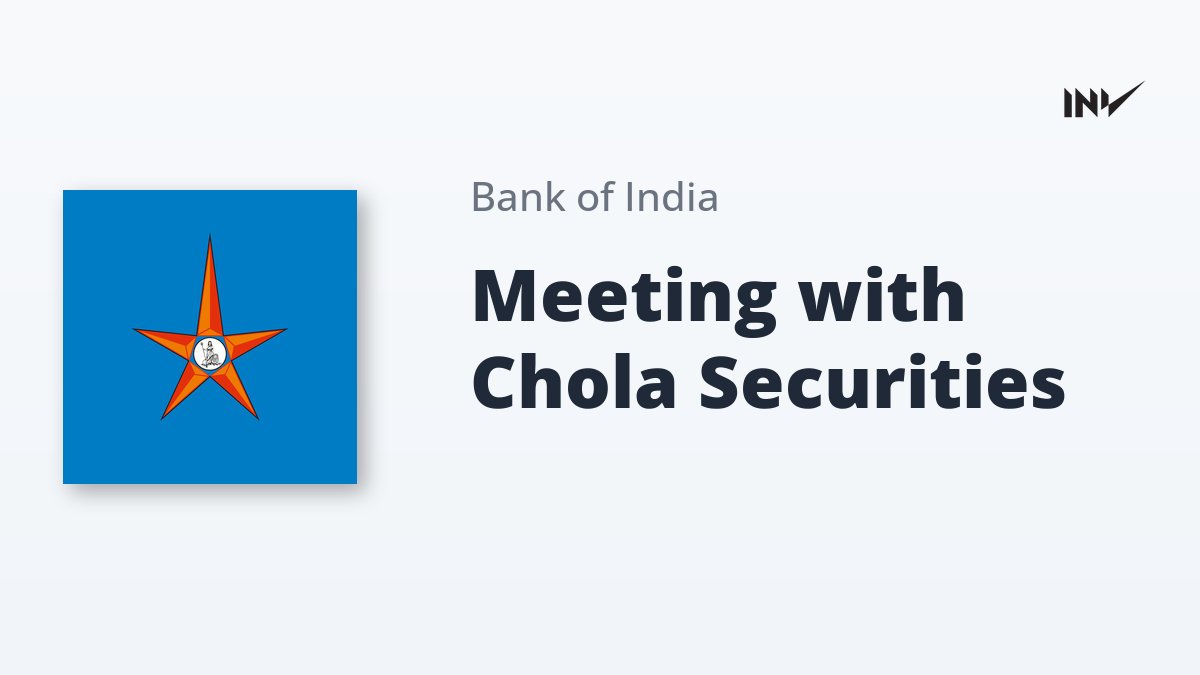 INV

Bank of India

Meeting with Chola Securities